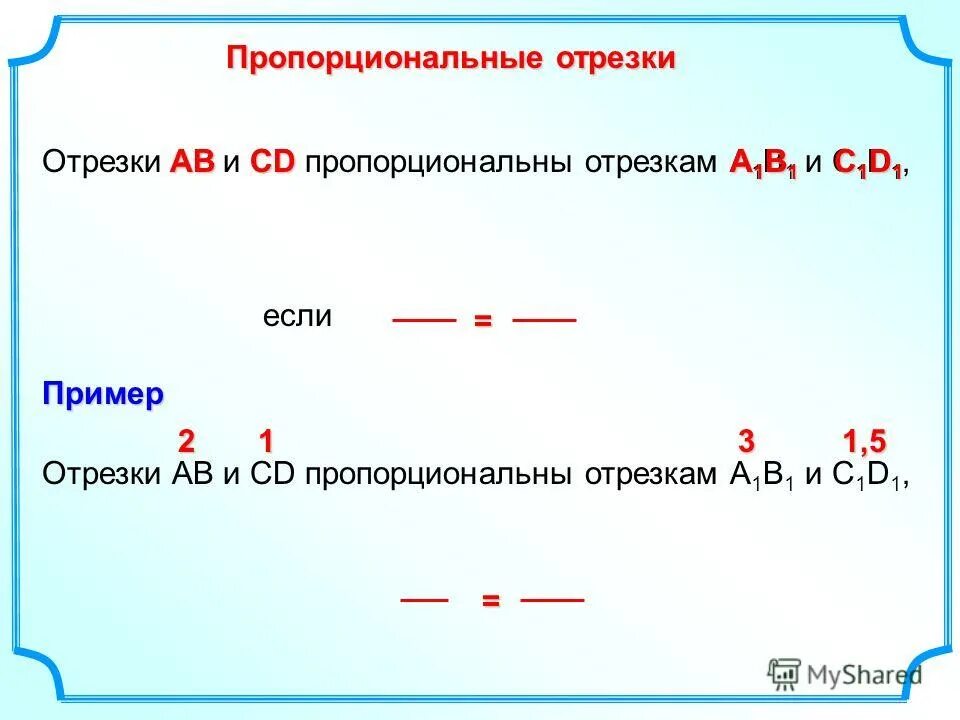 Пропорциональные отрезки

Отрезки AB и CD пропорциональны отрезкам $A_1B_1$ и $C_1D_1$,

если —— = ——

Пример

2 1 3 1,5

Отрезки AB и CD пропорциональны отрезкам $A_1B_1$ и $C_1D_1$,

—— = ——

MyShared